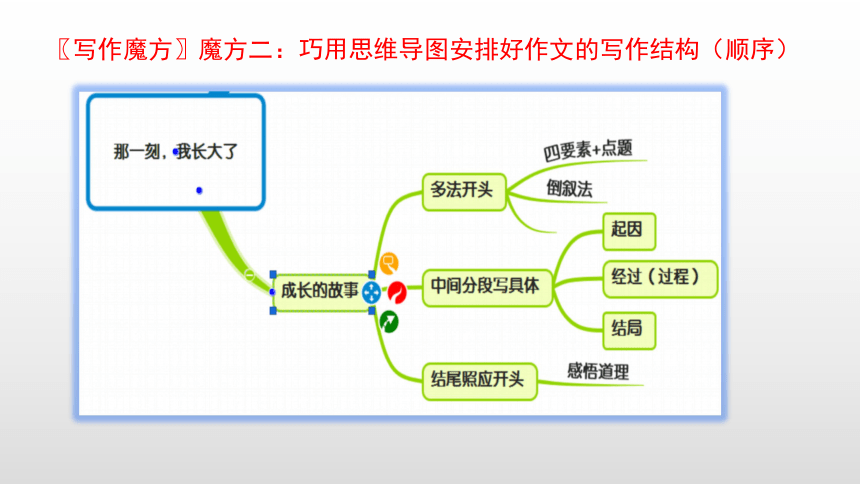 〖写作魔方〗魔方二：巧用思维导图安排好作文的写作结构（顺序）

那一刻，我长大了

成长的故事

多法开头

四要素+点题

倒叙法

中间分段写具体

起因

经过（过程）

结局

结尾照应开头

感悟道理